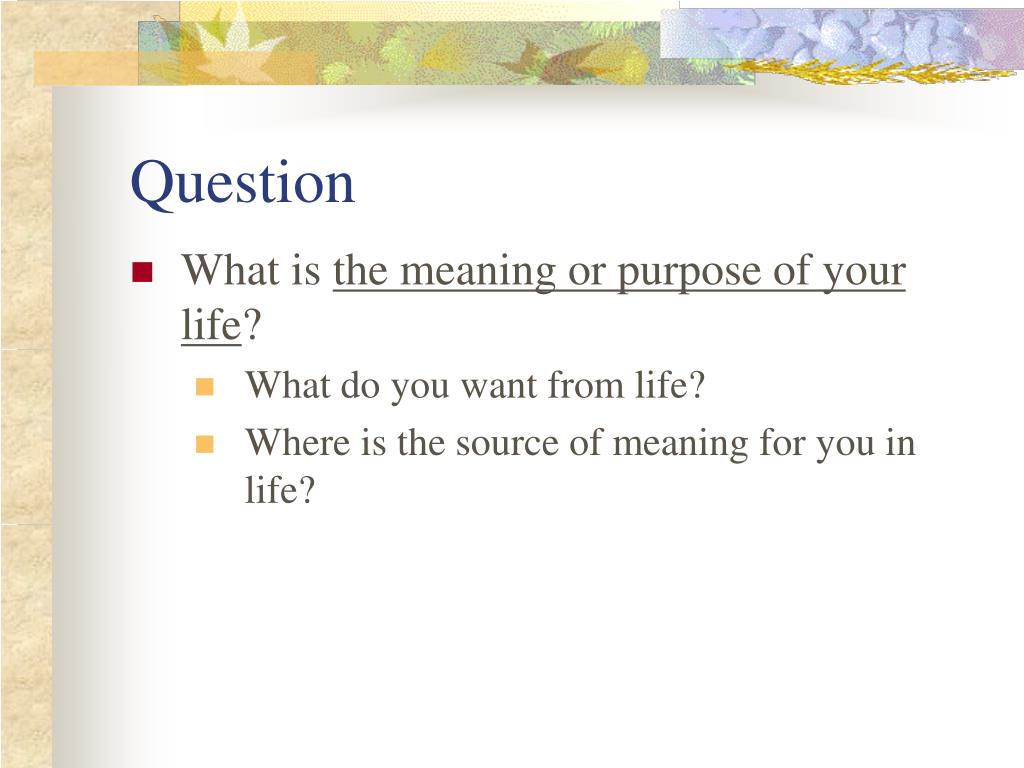 Question

What is the meaning or purpose of your life?

What do you want from life?

Where is the source of meaning for you in life?